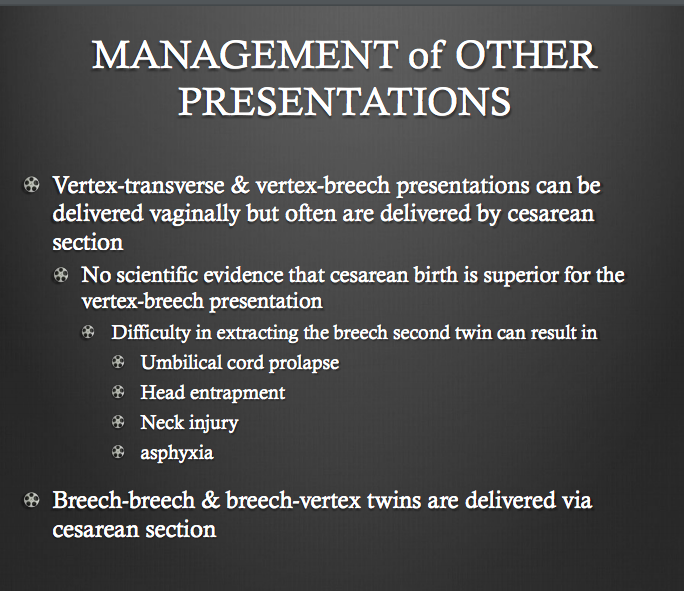 MANAGEMENT of OTHER PRESENTATIONS

Vertex-transverse & vertex-breech presentations can be delivered vaginally but often are delivered by cesarean section

No scientific evidence that cesarean birth is superior for the vertex-breech presentation

Difficulty in extracting the breech second twin can result in

Umbilical cord prolapse

Head entrapment

Neck injury

asphyxia

Breech-breech & breech-vertex twins are delivered via cesarean section